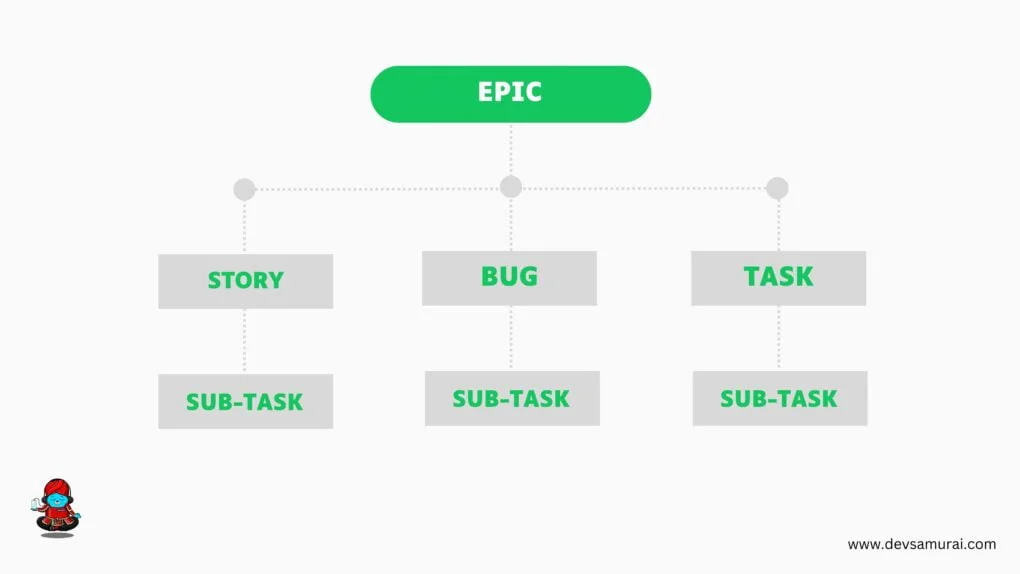 EPIC

STORY

BUG

TASK

SUB-TASK

SUB-TASK

SUB-TASK

www.devsamurai.com